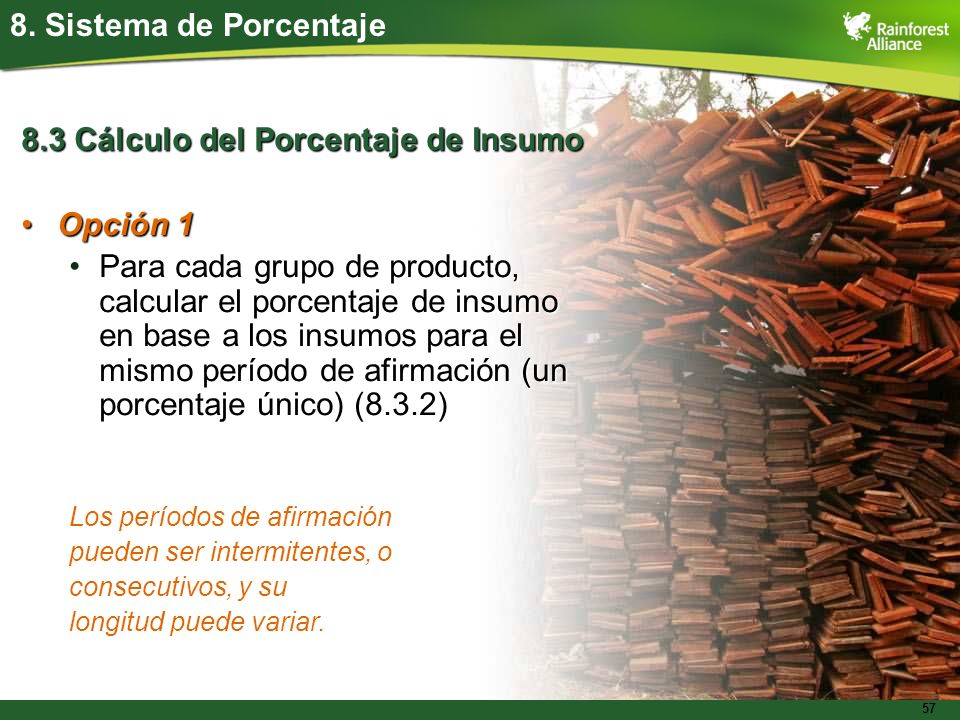 8. Sistema de Porcentaje

Rainforest Alliance

8.3 Cálculo del Porcentaje de Insumo

• Opción 1
• Para cada grupo de producto, calcular el porcentaje de insumo en base a los insumos para el mismo período de afirmación (un porcentaje único) (8.3.2)

Los períodos de afirmación pueden ser intermitentes, o consecutivos, y su longitud puede variar.

57